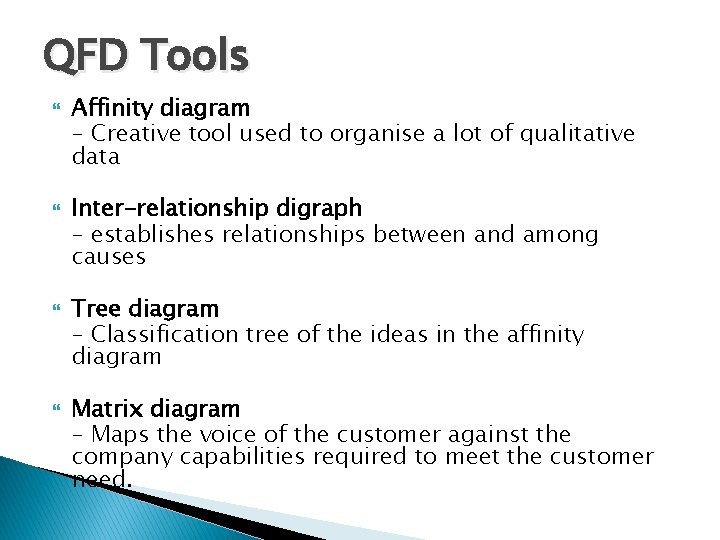 QFD Tools

Affinity diagram
– Creative tool used to organise a lot of qualitative data

Inter-relationship digraph
– establishes relationships between and among causes

Tree diagram
– Classification tree of the ideas in the affinity diagram

Matrix diagram
– Maps the voice of the customer against the company capabilities required to meet the customer need.